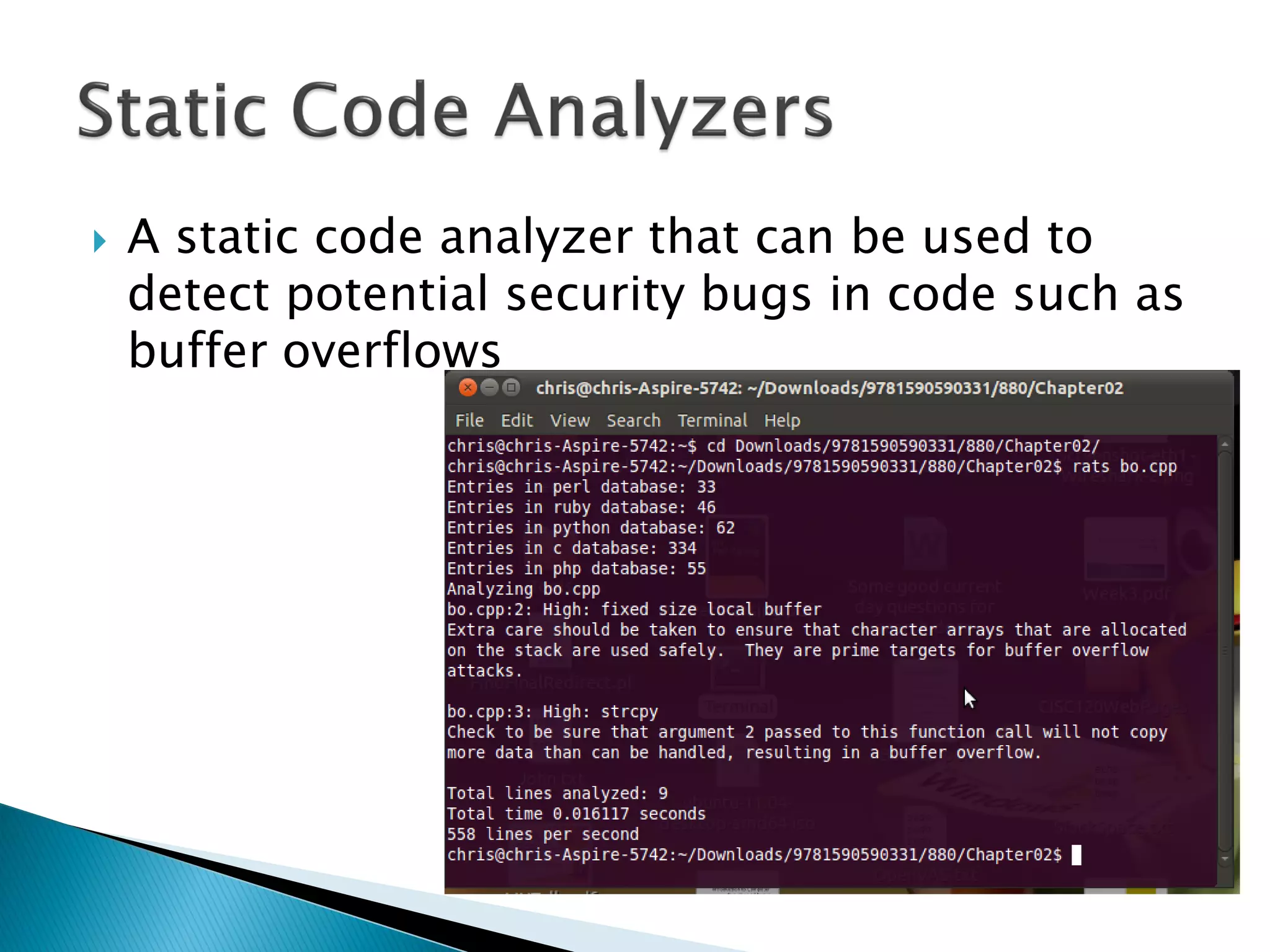 Static Code Analyzers

A static code analyzer that can be used to detect potential security bugs in code such as buffer overflows

chris@chris-Aspire-5742: ~/Downloads/9781590590331/880/Chapter02

File Edit View Search Terminal Help

chris@chris-Aspire-5742:~$ cd Downloads/9781590590331/880/Chapter02/
chris@chris-Aspire-5742:~/Downloads/9781590590331/880/Chapter02$ rats bo.cpp
Entries in perl database: 33
Entries in ruby database: 46
Entries in python database: 62
Entries in c database: 334
Entries in php database: 55
Analyzing bo.cpp
bo.cpp:2: High: fixed size local buffer
Extra care should be taken to ensure that character arrays that are allocated on the stack are used safely. They are prime targets for buffer overflow attacks.

bo.cpp:3: High: strcpy
Check to be sure that argument 2 passed to this function call will not copy more data than can be handled, resulting in a buffer overflow.

Total lines analyzed: 9
Total time 0.016117 seconds
558 lines per second
chris@chris-Aspire-5742:~/Downloads/9781590590331/880/Chapter02$